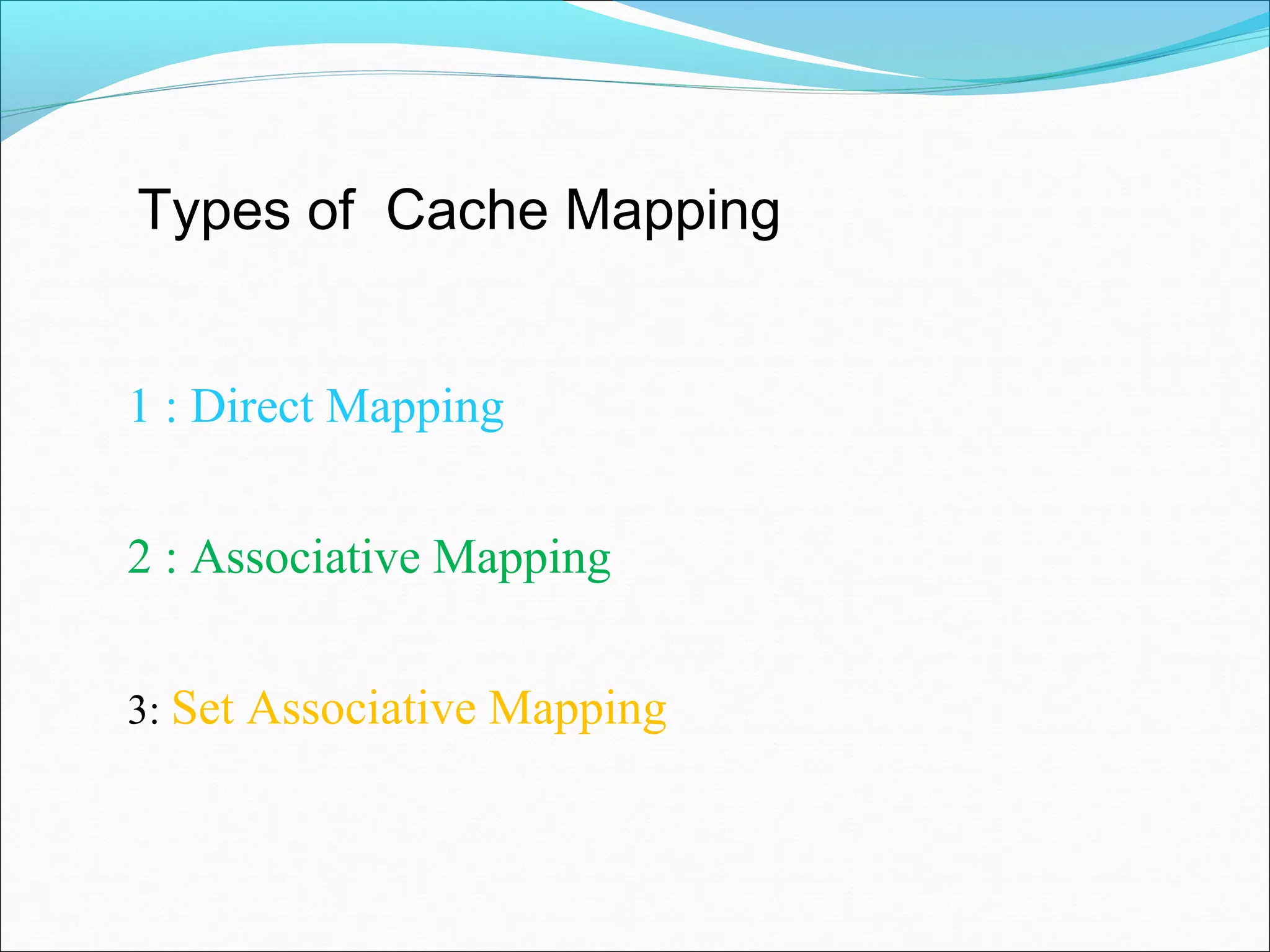 Types of  Cache Mapping

1 : Direct Mapping

2 : Associative Mapping

3: Set Associative Mapping